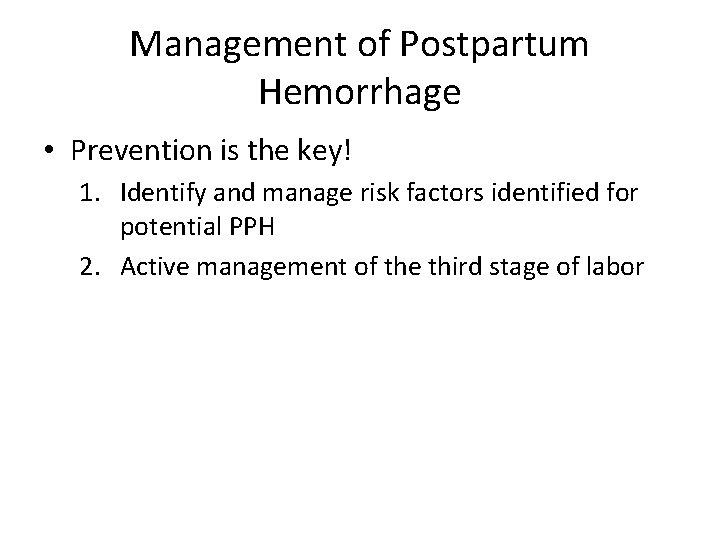 Management of Postpartum Hemorrhage

• Prevention is the key!
1. Identify and manage risk factors identified for potential PPH
2. Active management of the third stage of labor